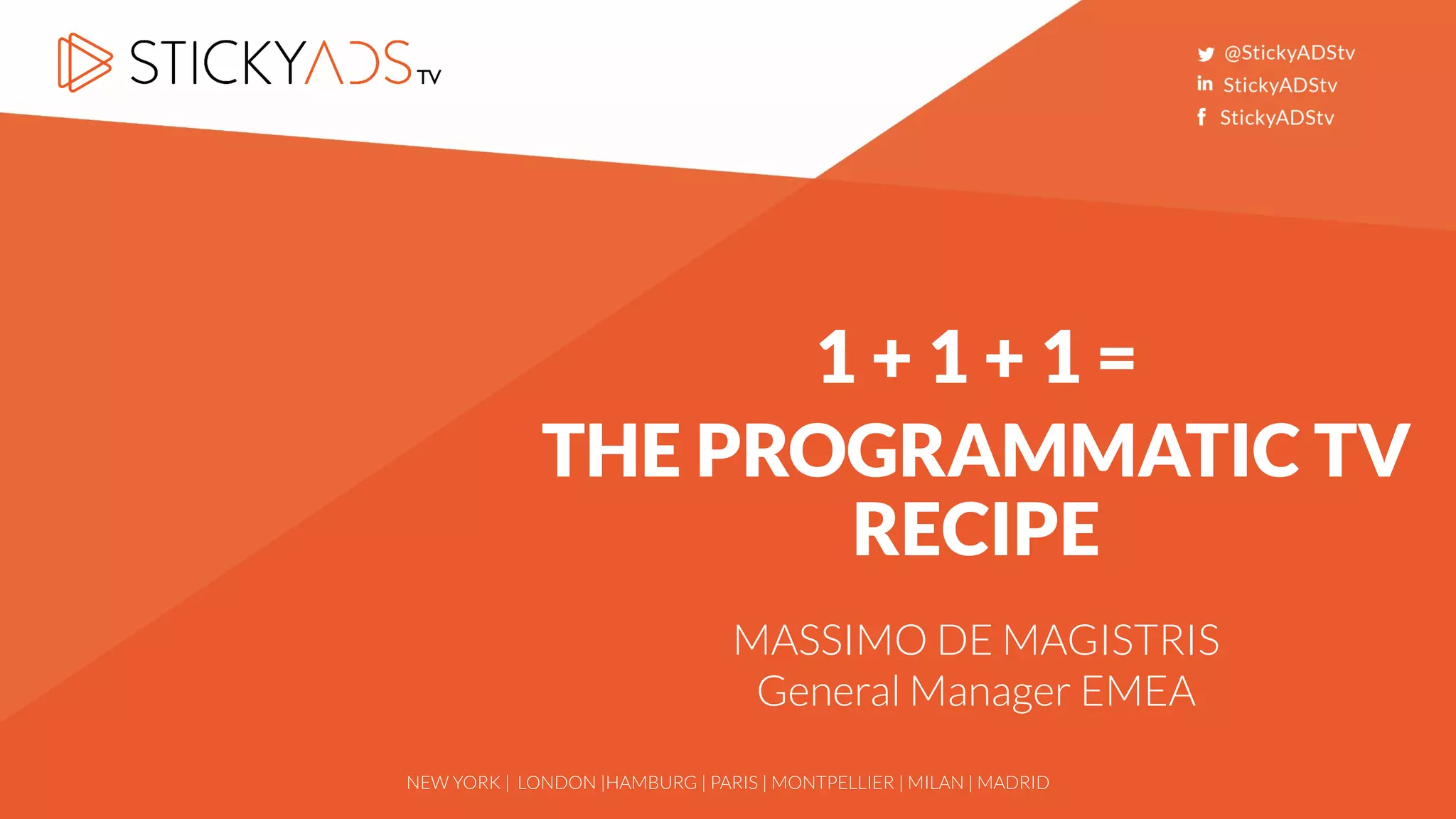 STICKYADS TV

@StickyADStv
StickyADStv
StickyADStv

1 + 1 + 1 =
THE PROGRAMMATIC TV RECIPE

MASSIMO DE MAGISTRIS
General Manager EMEA

NEW YORK | LONDON |HAMBURG | PARIS | MONTPELLIER | MILAN | MADRID